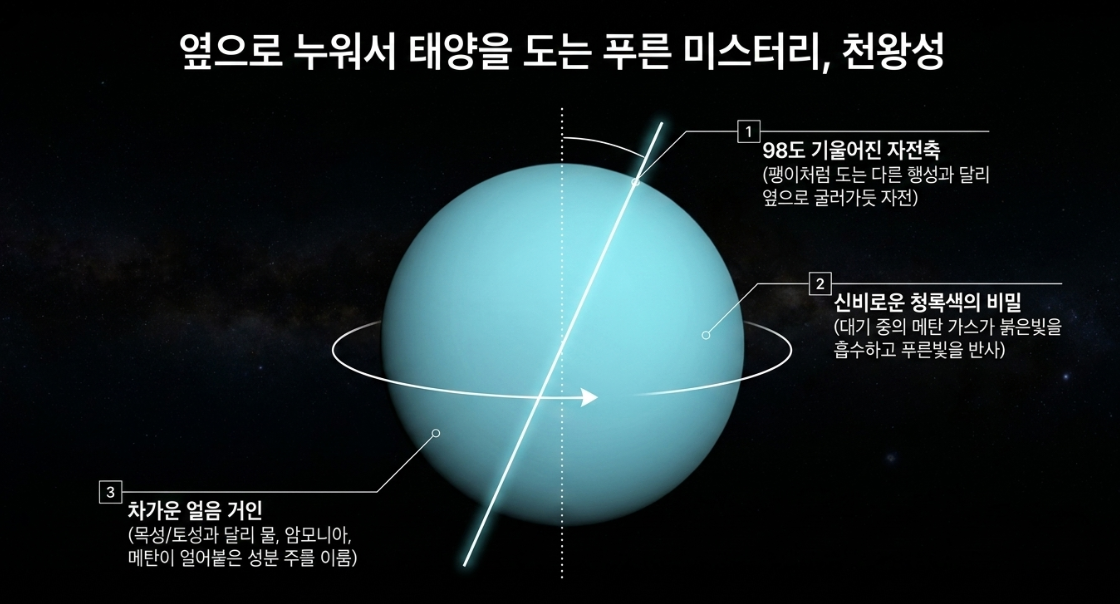 옆으로 누워서 태양을 도는 푸른 미스터리, 천왕성

1
98도 기울어진 자전축
(팽이처럼 도는 다른 행성과 달리 옆으로 굴러가듯 자전)

2
신비로운 청록색의 비밀
(대기 중의 메탄 가스가 붉은빛을 흡수하고 푸른빛을 반사)

3
차가운 얼음 거인
(목성/토성과 달리 물, 암모니아, 메탄이 얼어붙은 성분 주를 이룸)